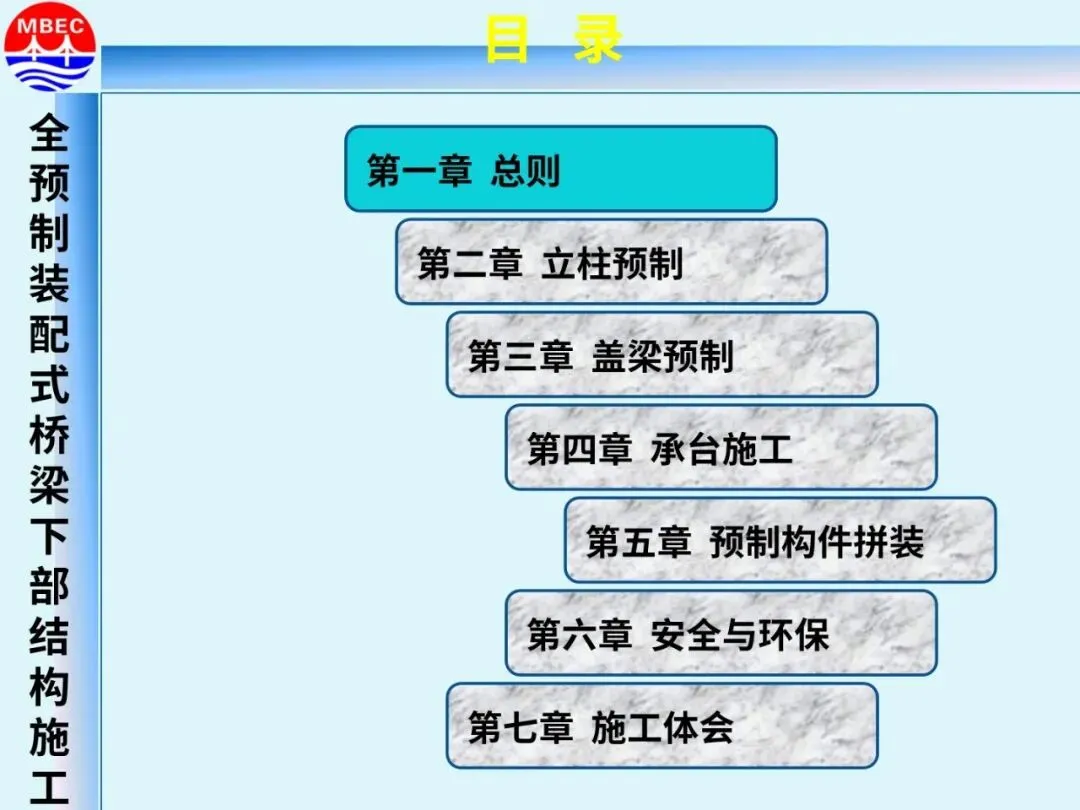 MBEC

目 录

全预制装配式桥梁下部结构施工

第一章 总则

第二章 立柱预制

第三章 盖梁预制

第四章 承台施工

第五章 预制构件拼装

第六章 安全与环保

第七章 施工体会